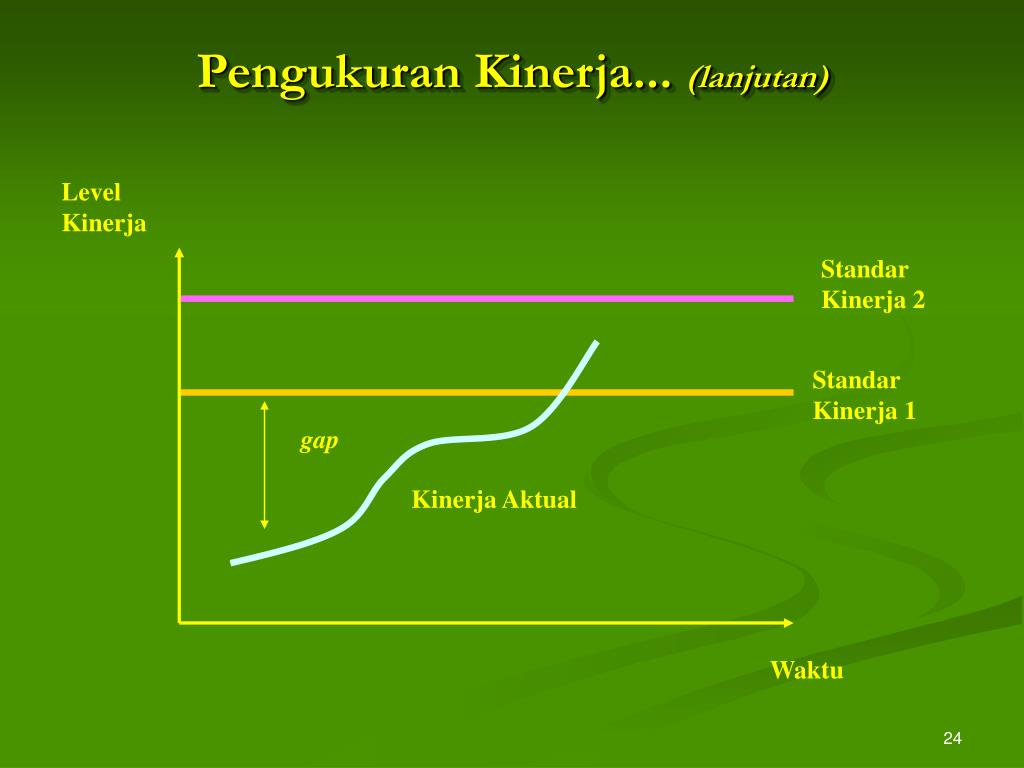 Pengukuran Kinerja... (lanjutan)

Level Kinerja

Standar Kinerja 2

Standar Kinerja 1

gap

Kinerja Aktual

Waktu

24